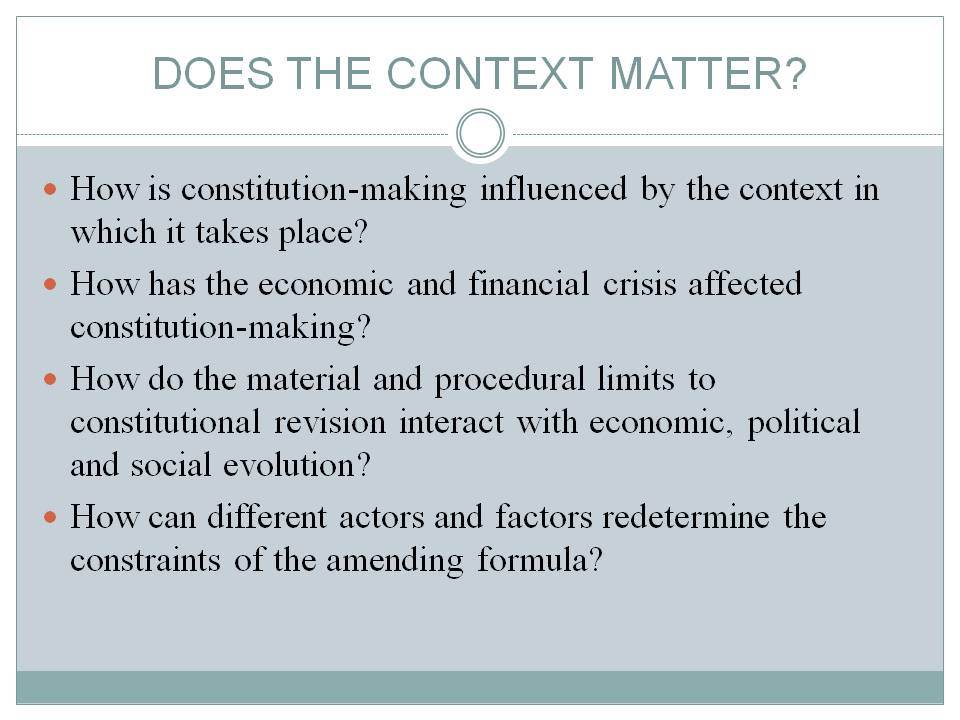 DOES THE CONTEXT MATTER?

- How is constitution-making influenced by the context in which it takes place?
- How has the economic and financial crisis affected constitution-making?
- How do the material and procedural limits to constitutional revision interact with economic, political and social evolution?
- How can different actors and factors redetermine the constraints of the amending formula?